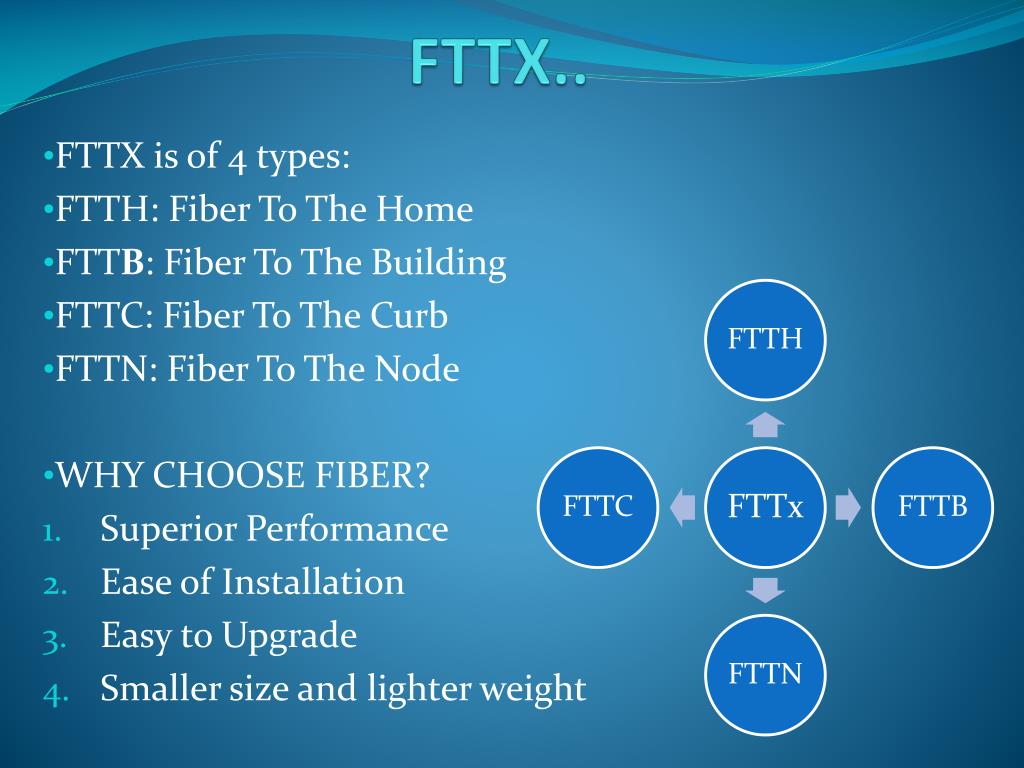 FTTX..

•FTTX is of 4 types:
•FTTH: Fiber To The Home
•FTTB: Fiber To The Building
•FTTC: Fiber To The Curb
•FTTN: Fiber To The Node

•WHY CHOOSE FIBER?
1. Superior Performance
2. Ease of Installation
3. Easy to Upgrade
4. Smaller size and lighter weight

FTTH
FTTC
FTTx
FTTB
FTTN